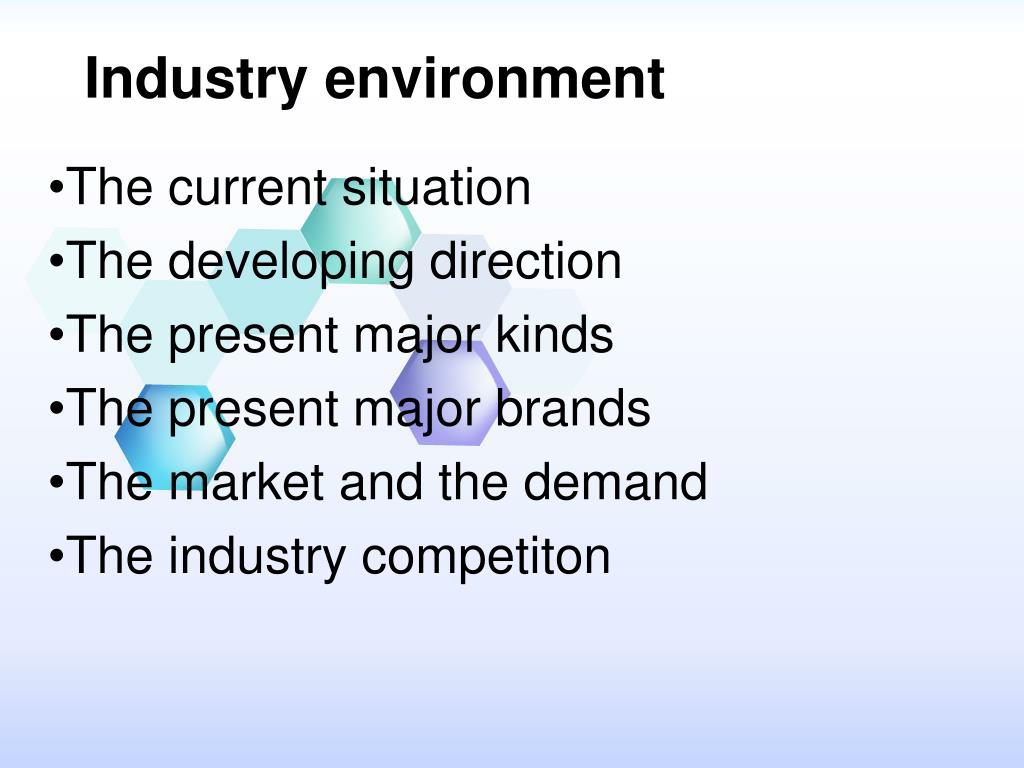 Industry environment

•The current situation
•The developing direction
•The present major kinds
•The present major brands
•The market and the demand
•The industry competiton